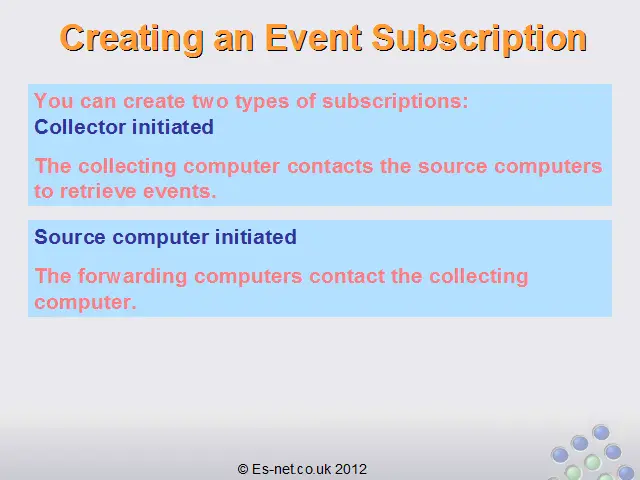 Creating an Event Subscription

You can create two types of subscriptions:
Collector initiated

The collecting computer contacts the source computers to retrieve events.

Source computer initiated

The forwarding computers contact the collecting computer.

© Es-net.co.uk 2012